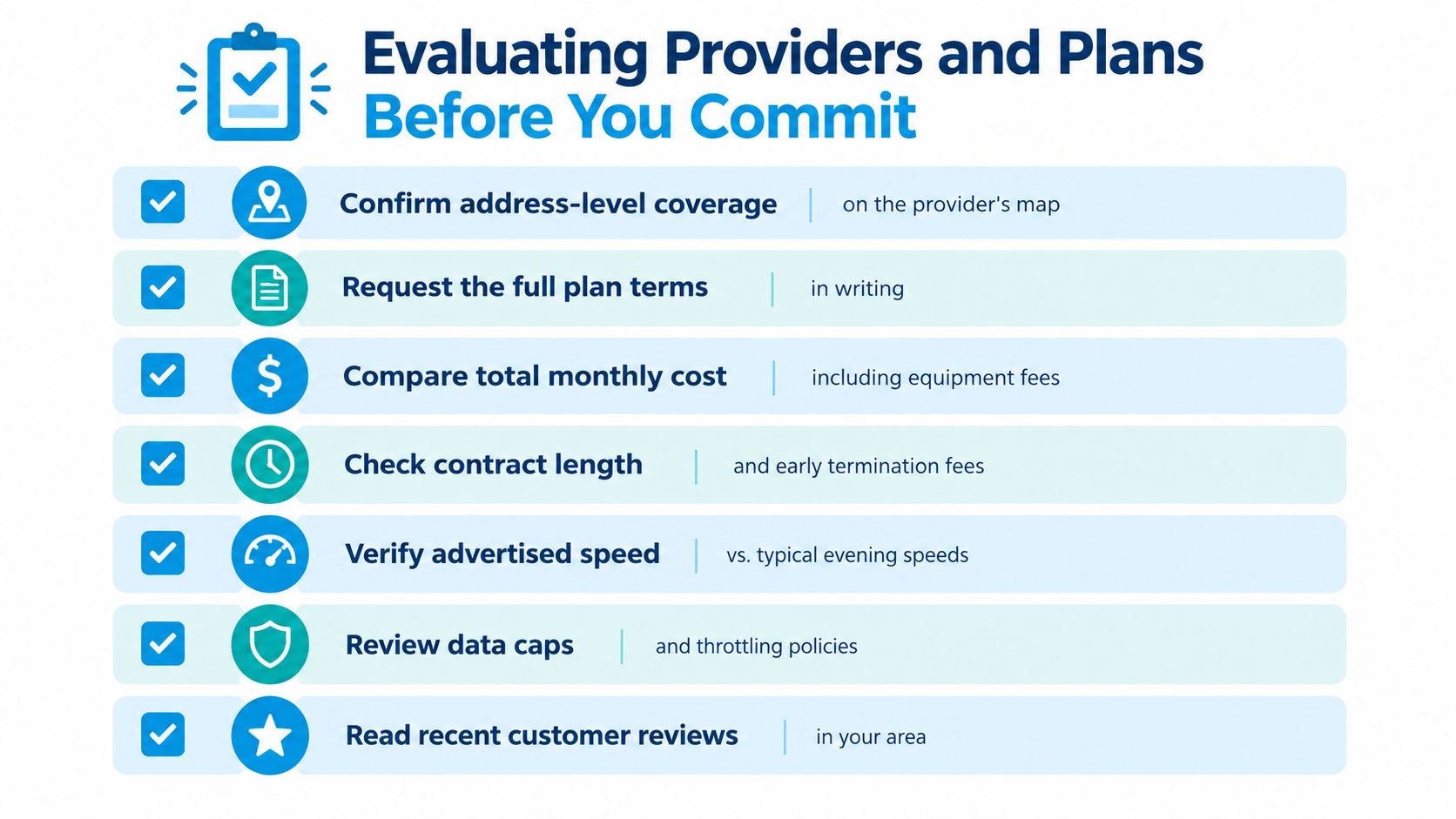 Evaluating Providers and Plans
Before You Commit

Confirm address-level coverage | on the provider's map

Request the full plan terms | in writing

Compare total monthly cost | including equipment fees

Check contract length | and early termination fees

Verify advertised speed | vs. typical evening speeds

Review data caps | and throttling policies

Read recent customer reviews | in your area